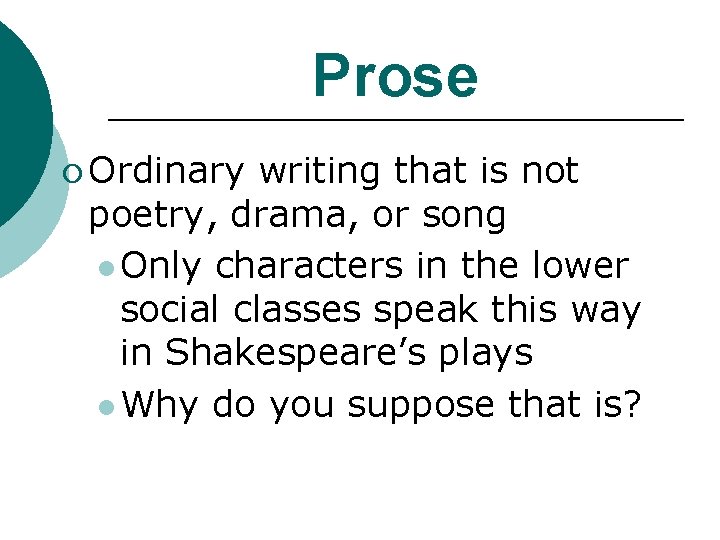 Prose

Ordinary writing that is not poetry, drama, or song

Only characters in the lower social classes speak this way in Shakespeare’s plays

Why do you suppose that is?